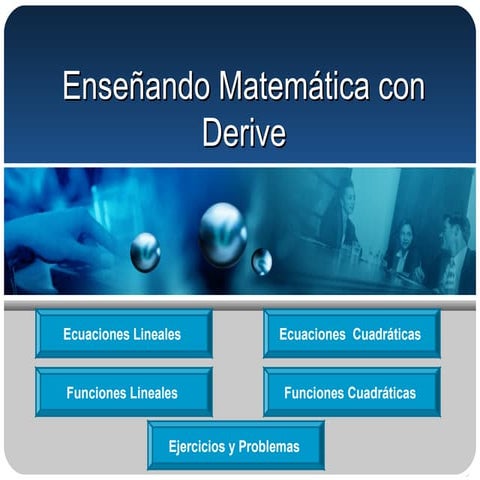 Enseñando Matemática con Derive

Ecuaciones Lineales

Ecuaciones Cuadráticas

Funciones Lineales

Funciones Cuadráticas

Ejercicios y Problemas